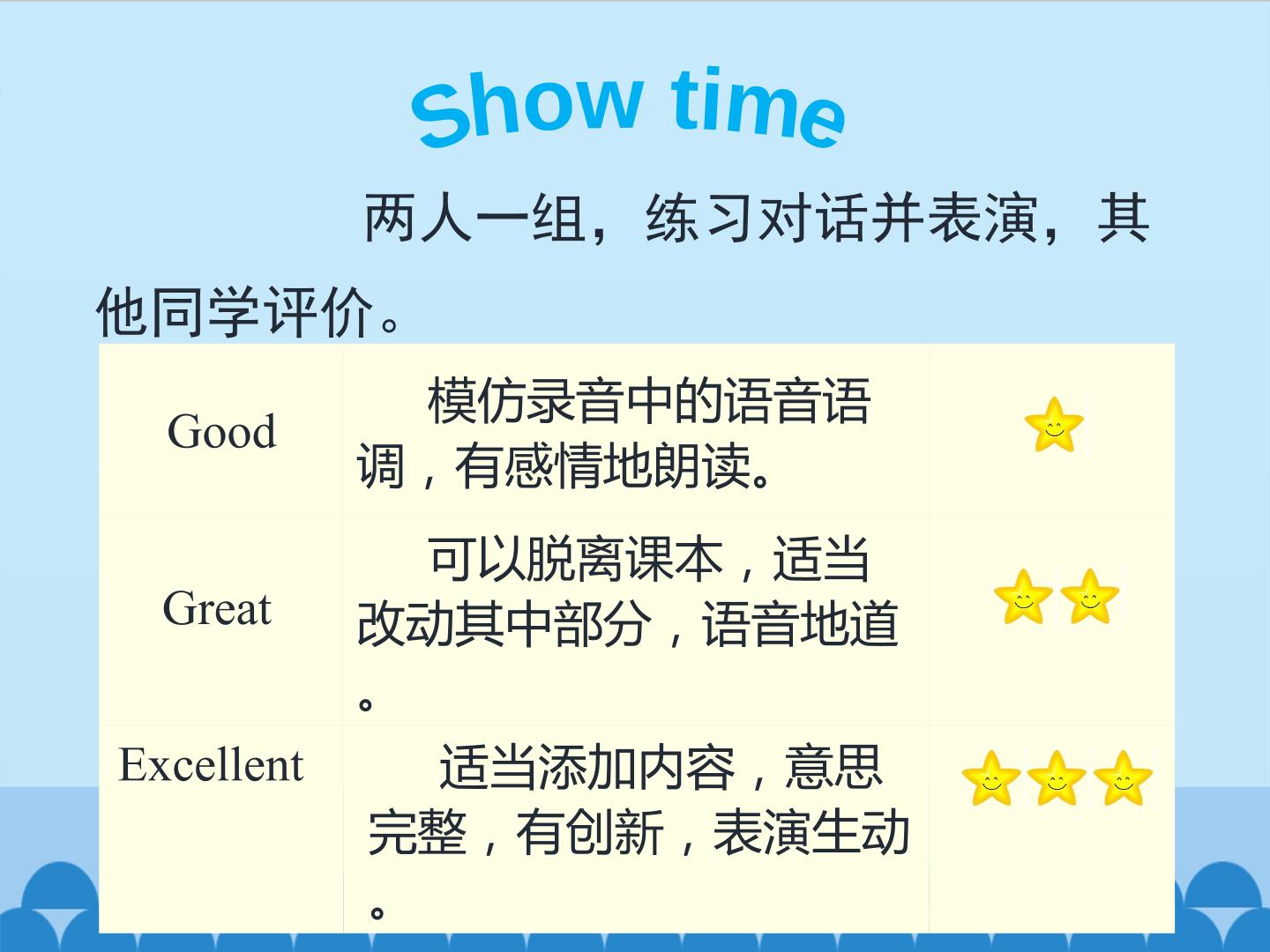 Show time

两人一组，练习对话并表演，其他同学评价。

| Good | 模仿录音中的语音语调，有感情地朗读。 |  |
|---|---|---|
| Great | 可以脱离课本，适当改动其中部分，语音地道。 |  |
| Excellent | 适当添加内容，意思完整，有创新，表演生动。 |  |